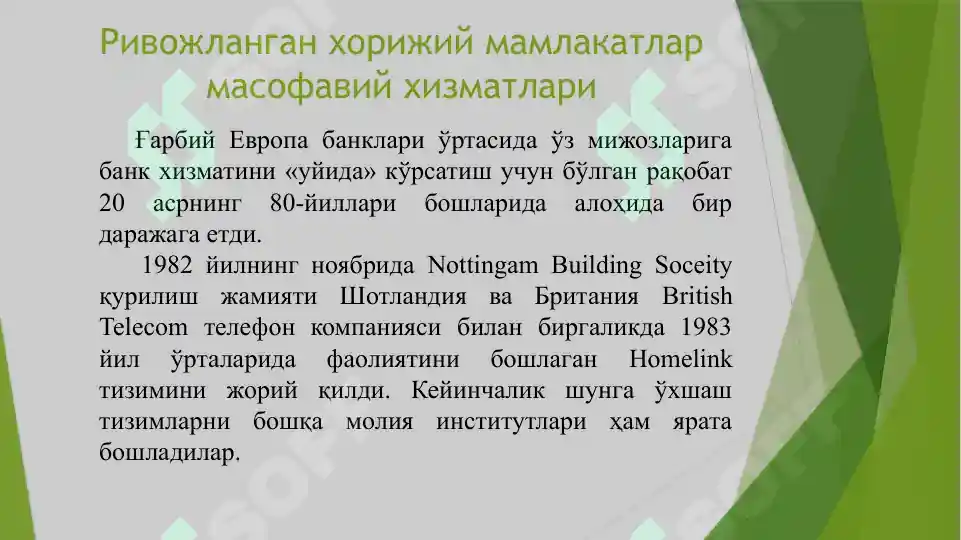 Ривожланган хорижий мамлакатлар масофавий хизматлари

Ғарбий Европа банклари ўртасида ўз мижозларига банк хизматини «уйида» кўрсатиш учун бўлган рақобат 20 асрнинг 80-йиллари бошларида алоҳида бир даражага етди.

1982 йилнинг ноябрида Nottingam Building Soceity қурилиш жамияти Шотландия ва Британия British Telecom телефон компанияси билан биргаликда 1983 йил ўрталарида фаолиятини бошлаган Homelink тизимини жорий қилди. Кейинчалик шунга ўхшаш тизимларни бошқа молия институтлари ҳам ярата бошладилар.